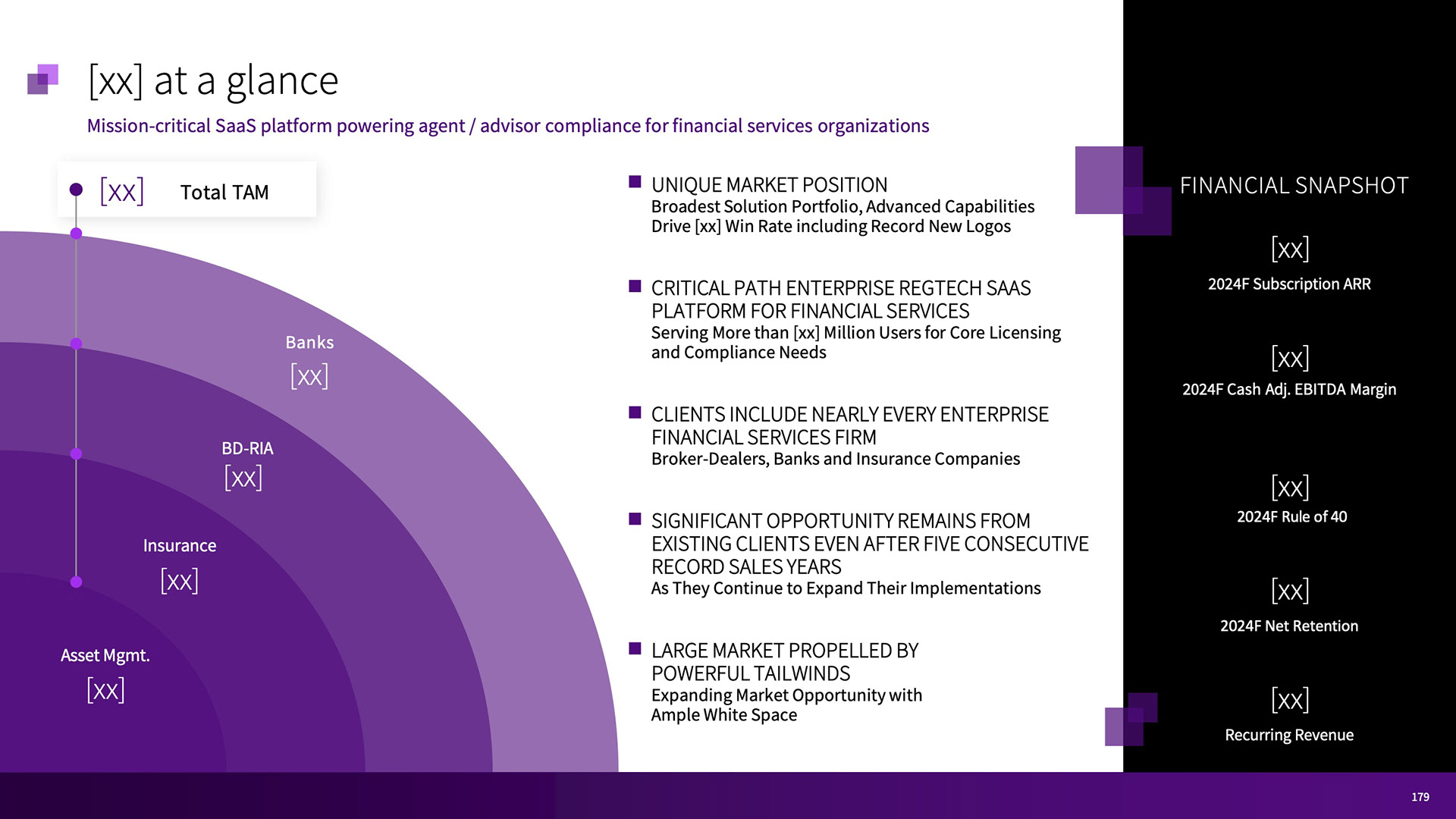 [xx] at a glance

Mission-critical SaaS platform powering agent / advisor compliance for financial services organizations

[xx] Total TAM

Banks
[xx]

BD-RIA
[xx]

Insurance
[xx]

Asset Mgmt.
[xx]

UNIQUE MARKET POSITION
Broadest Solution Portfolio, Advanced Capabilities Drive [xx] Win Rate including Record New Logos

CRITICAL PATH ENTERPRISE REGTECH SAAS PLATFORM FOR FINANCIAL SERVICES
Serving More than [xx] Million Users for Core Licensing and Compliance Needs

CLIENTS INCLUDE NEARLY EVERY ENTERPRISE FINANCIAL SERVICES FIRM
Broker-Dealers, Banks and Insurance Companies

SIGNIFICANT OPPORTUNITY REMAINS FROM EXISTING CLIENTS EVEN AFTER FIVE CONSECUTIVE RECORD SALES YEARS
As They Continue to Expand Their Implementations

LARGE MARKET PROPELLED BY POWERFUL TAILWINDS
Expanding Market Opportunity with Ample White Space

FINANCIAL SNAPSHOT

[xx]
2024F Subscription ARR

[xx]
2024F Cash Adj. EBITDA Margin

[xx]
2024F Rule of 40

[xx]
2024F Net Retention

[xx]
Recurring Revenue

179